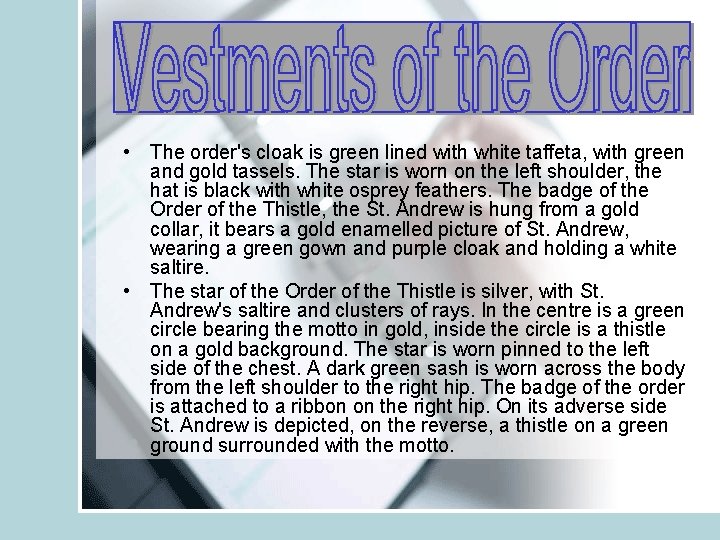 Vestments of the Order

• The order's cloak is green lined with white taffeta, with green and gold tassels. The star is worn on the left shoulder, the hat is black with white osprey feathers. The badge of the Order of the Thistle, the St. Andrew is hung from a gold collar, it bears a gold enamelled picture of St. Andrew, wearing a green gown and purple cloak and holding a white saltire.

• The star of the Order of the Thistle is silver, with St. Andrew's saltire and clusters of rays. In the centre is a green circle bearing the motto in gold, inside the circle is a thistle on a gold background. The star is worn pinned to the left side of the chest. A dark green sash is worn across the body from the left shoulder to the right hip. The badge of the order is attached to a ribbon on the right hip. On its adverse side St. Andrew is depicted, on the reverse, a thistle on a green ground surrounded with the motto.